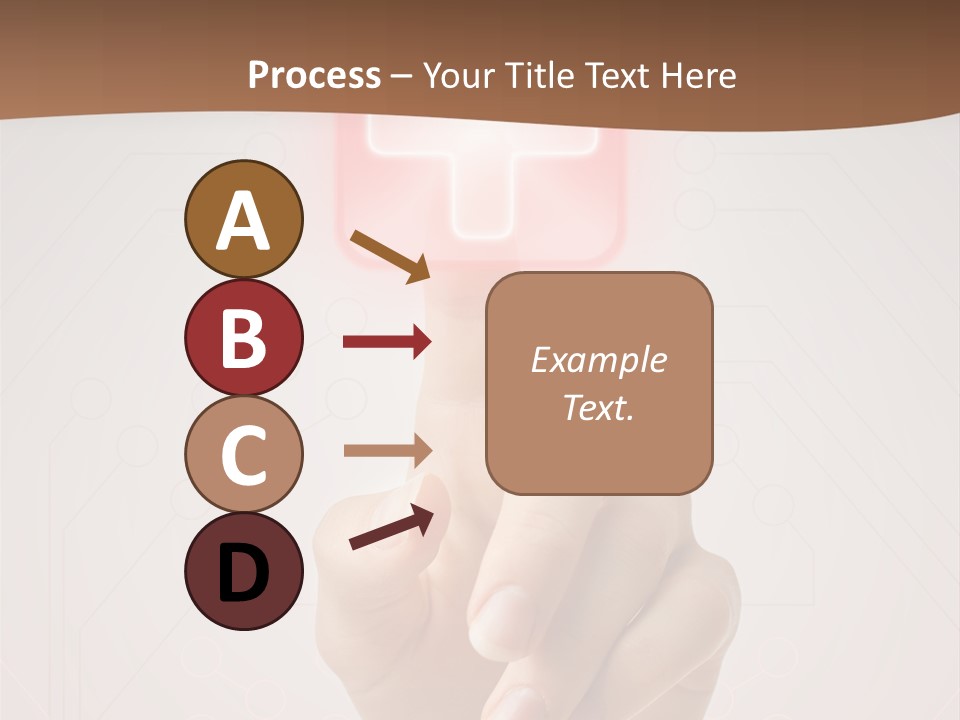 Process – Your Title Text Here

A

B

C

D

Example Text.